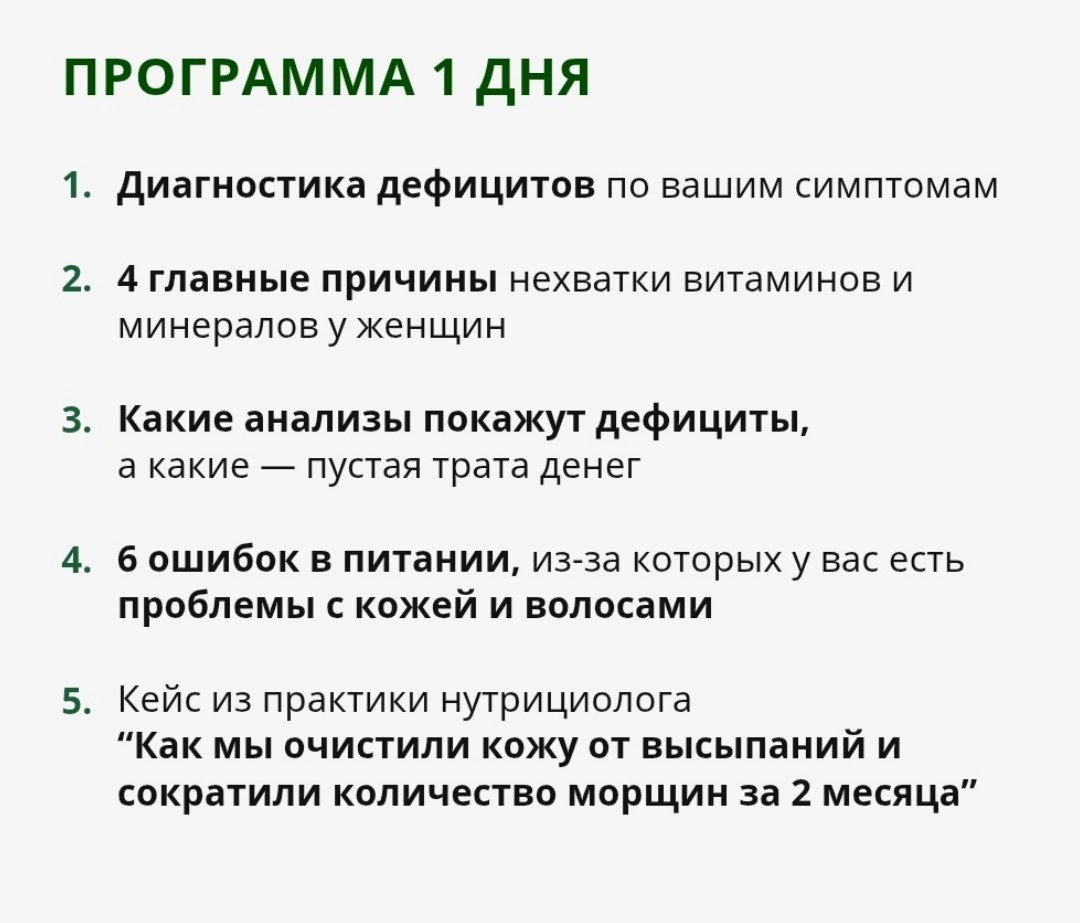 ПРОГРАММА 1 ДНЯ

1. Диагностика дефицитов по вашим симптомам

2. 4 главные причины нехватки витаминов и минералов у женщин

3. Какие анализы покажут дефициты, а какие — пустая трата денег

4. 6 ошибок в питании, из-за которых у вас есть проблемы с кожей и волосами

5. Кейс из практики нутрициолога
“Как мы очистили кожу от высыпаний и сократили количество морщин за 2 месяца”